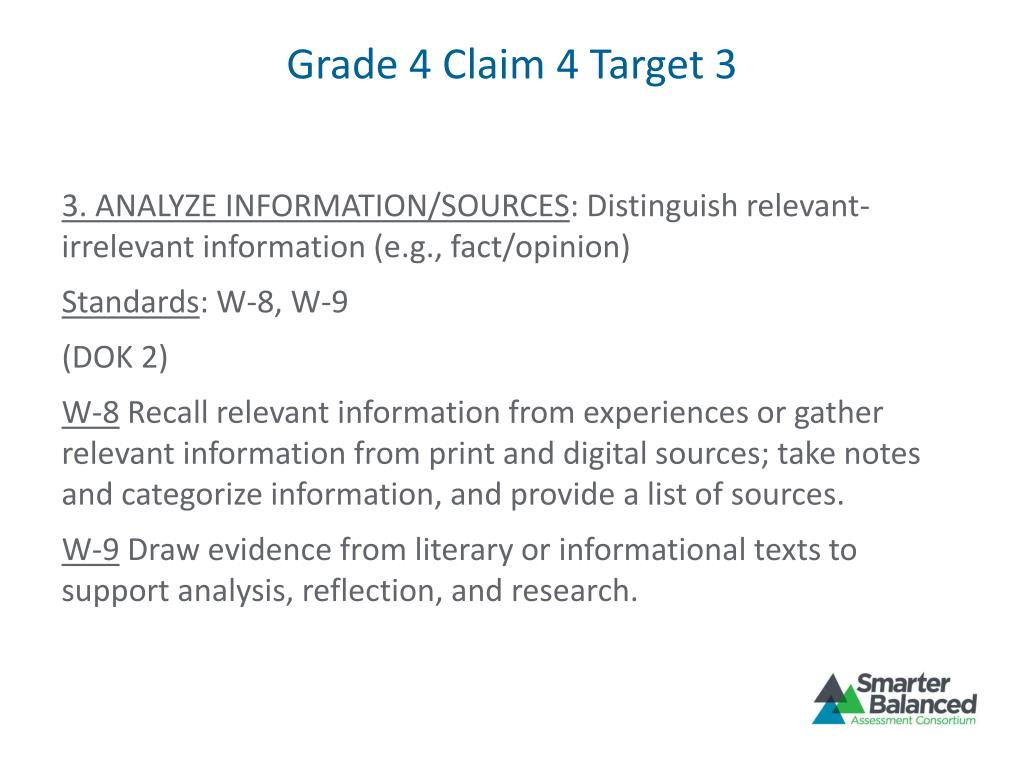 Grade 4 Claim 4 Target 3

3. ANALYZE INFORMATION/SOURCES: Distinguish relevant-irrelevant information (e.g., fact/opinion)

Standards: W-8, W-9

(DOK 2)

W-8 Recall relevant information from experiences or gather relevant information from print and digital sources; take notes and categorize information, and provide a list of sources.

W-9 Draw evidence from literary or informational texts to support analysis, reflection, and research.

Smarter Balanced Assessment Consortium